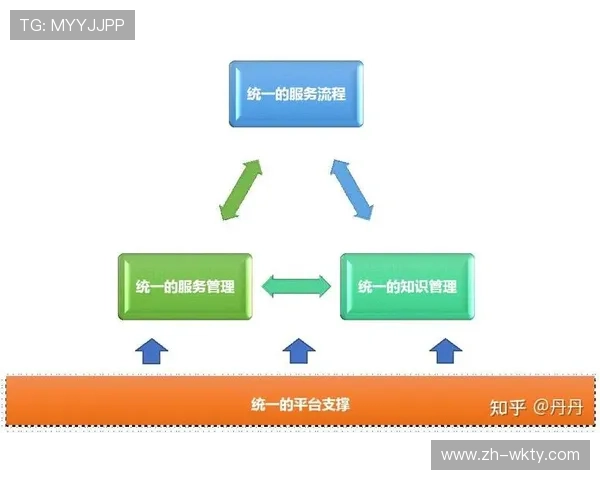 TG: MYYJJPP

统一的服务流程

统一的服务管理

统一的知识管理

统一的平台支撑

知乎 @丹丹

www.zh-wkty.com